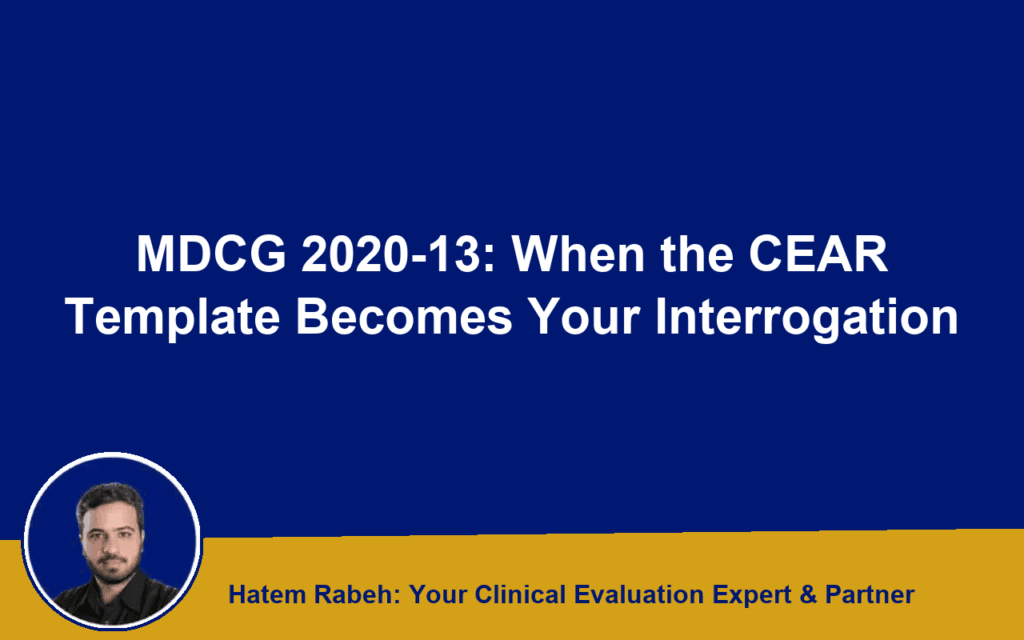 MDCG 2020-13: When the CEAR Template Becomes Your Interrogation

Hatem Rabeh: Your Clinical Evaluation Expert & Partner